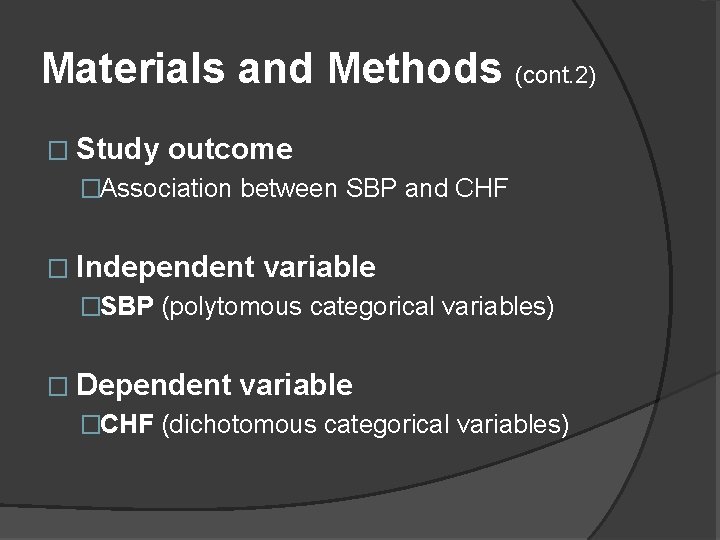 Materials and Methods (cont.2)

□ Study outcome
□Association between SBP and CHF

□ Independent variable
□SBP (polytomous categorical variables)

□ Dependent variable
□CHF (dichotomous categorical variables)